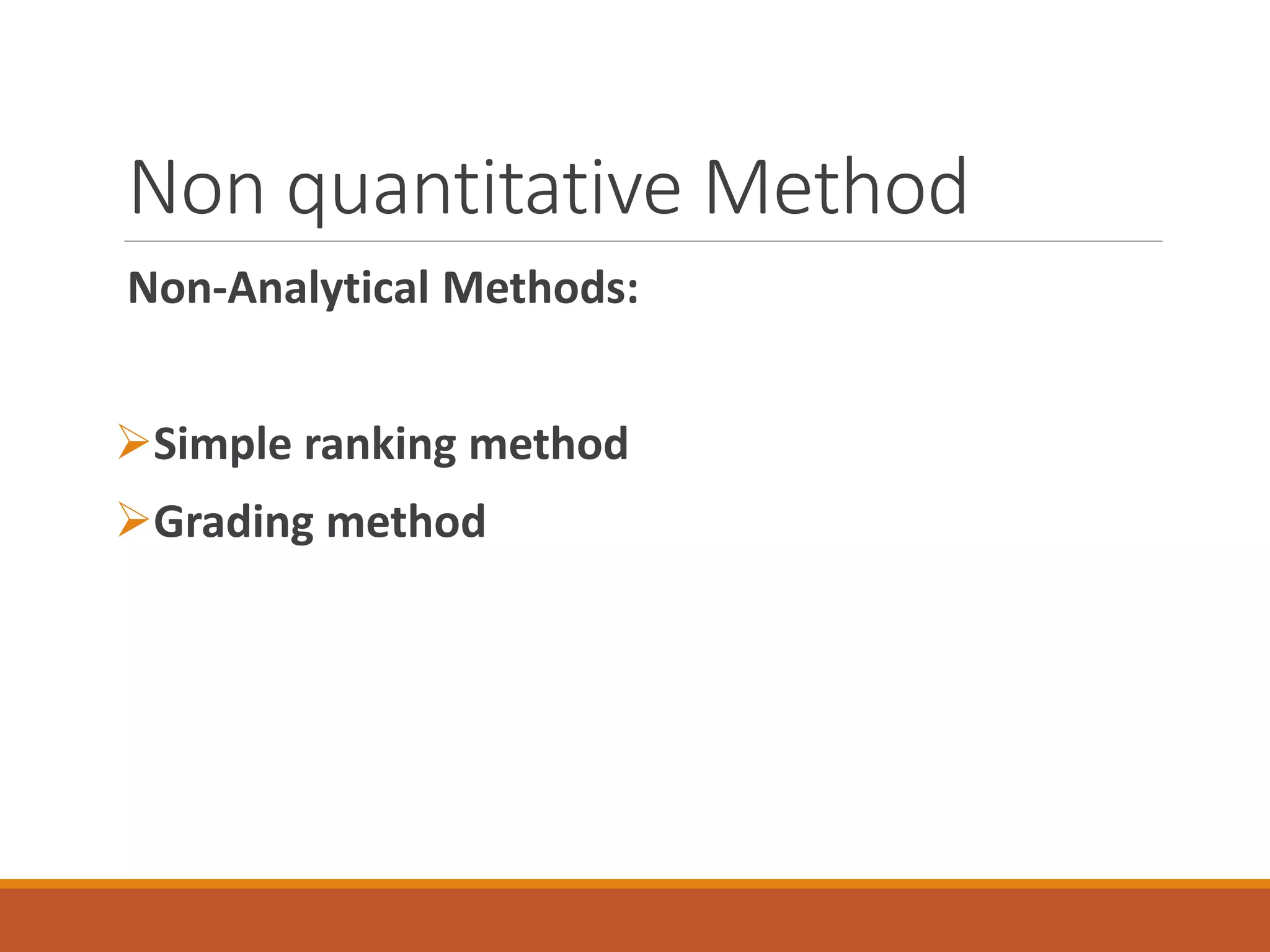 Non quantitative Method

Non-Analytical Methods:

➢ Simple ranking method
➢ Grading method